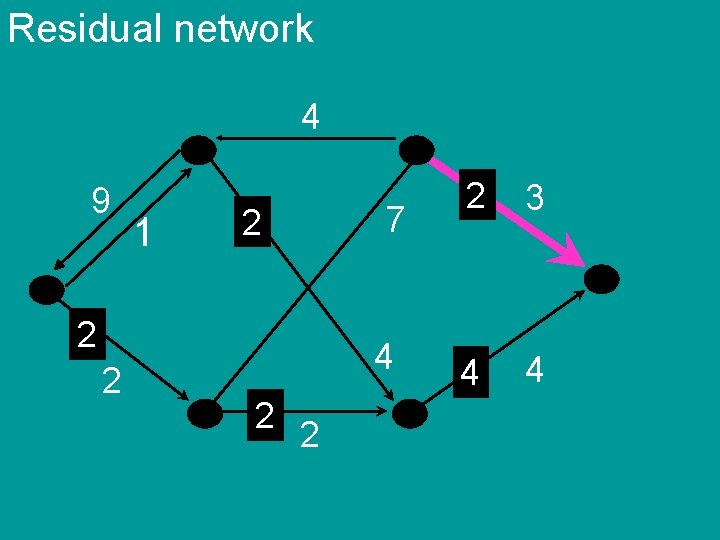 Residual network

4

9

1

2

7

2

3

2

2

4

4

4

2

2